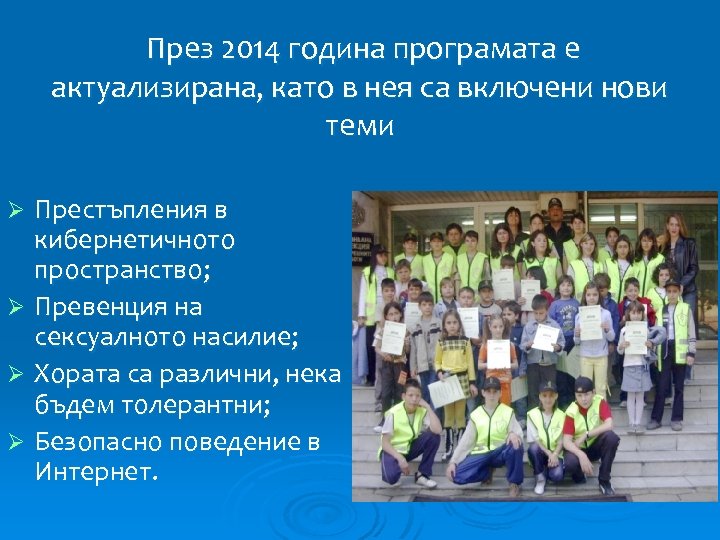 През 2014 година програмата е актуализирана, като в нея са включени нови теми

➢ Престъпления в кибернетичното пространство;
➢ Превенция на сексуалното насилие;
➢ Хората са различни, нека бъдем толерантни;
➢ Безопасно поведение в Интернет.